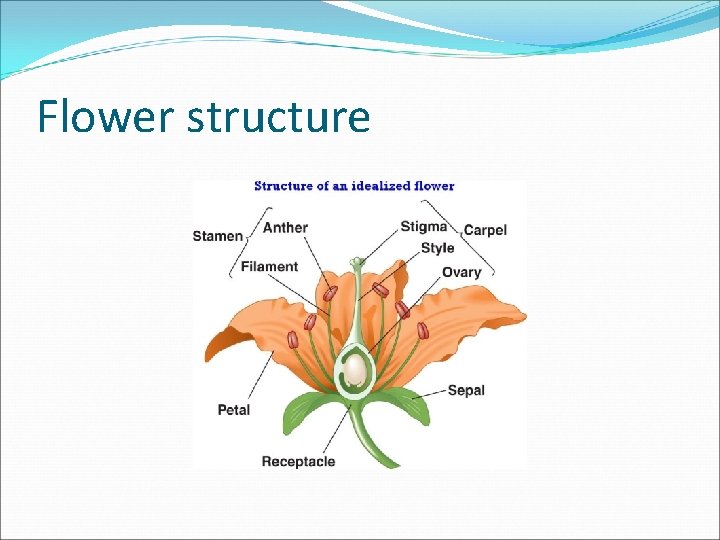 Flower structure

Structure of an idealized flower

Stamen
Anther
Filament
Stigma
Style
Ovary
Carpel
Petal
Sepal
Receptacle